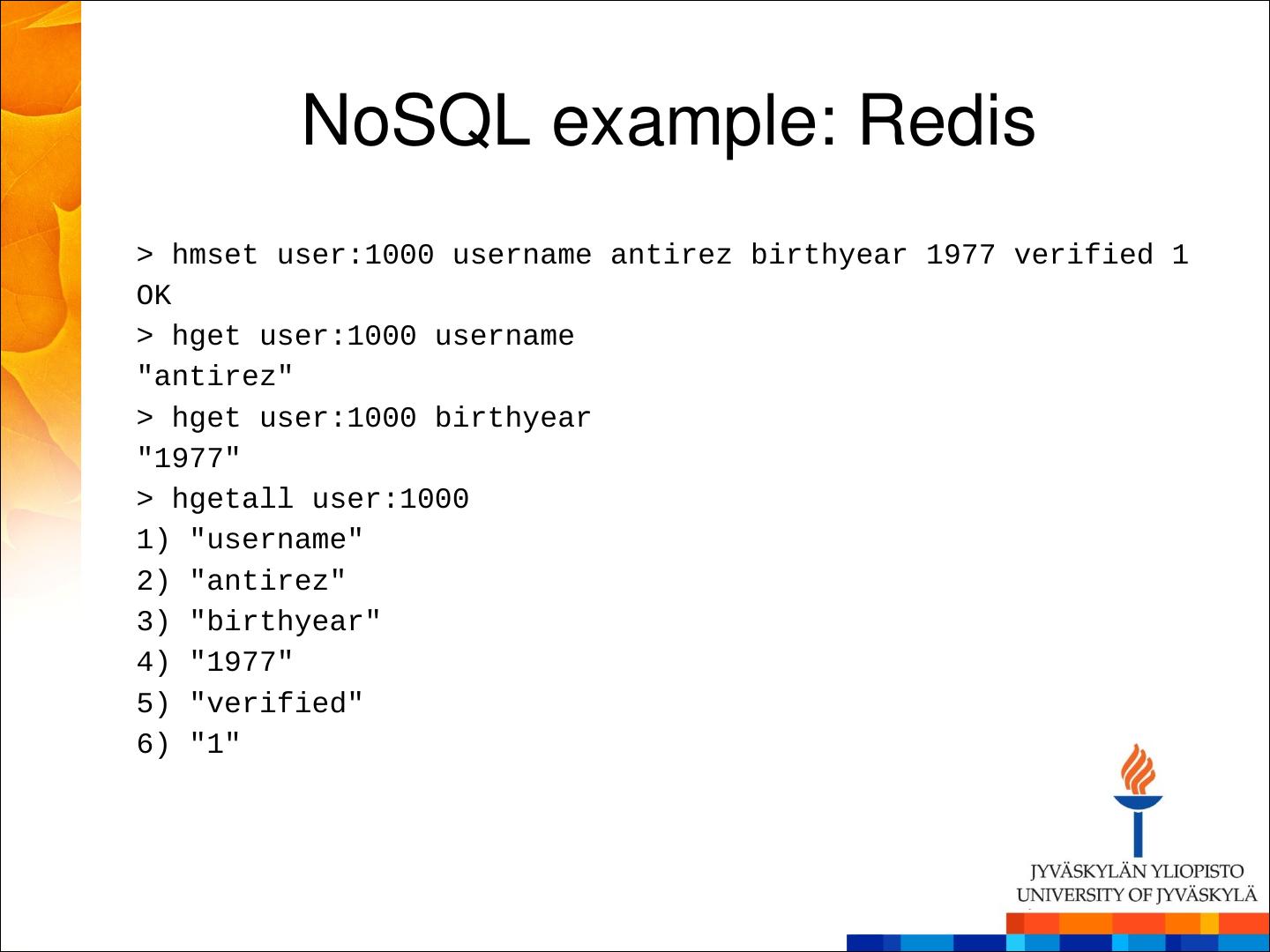 NoSQL example: Redis

> hmset user:1000 username antirez birthyear 1977 verified 1
OK
> hget user:1000 username
"antirez"
> hget user:1000 birthyear
"1977"
> hgetall user:1000
1) "username"
2) "antirez"
3) "birthyear"
4) "1977"
5) "verified"
6) "1"

JYVÄSKYLÄN YLIOPISTO
UNIVERSITY OF JYVÄSKYLÄ